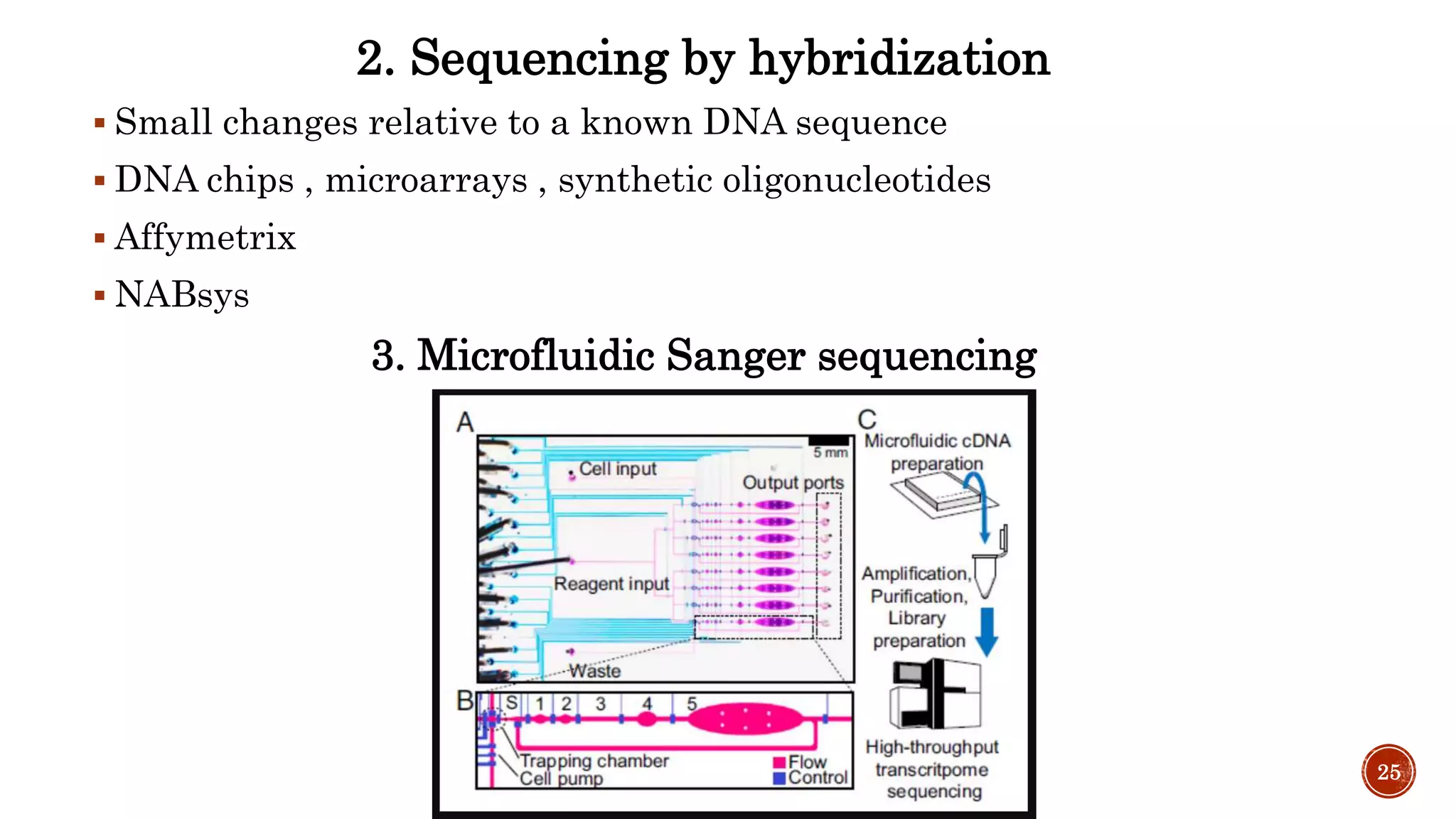 2. Sequencing by hybridization

▪ Small changes relative to a known DNA sequence

▪ DNA chips , microarrays , synthetic oligonucleotides

▪ Affymetrix

▪ NABsys

3. Microfluidic Sanger sequencing

A

5 mm

Cell input

Output ports

Reagent input

Waste

B

S 1 2 3 4 5

Trapping chamber
Cell pump

Flow
Control

C

Microfluidic cDNA preparation

Amplification, Purification, Library preparation

High-throughput transcritpome sequencing

25